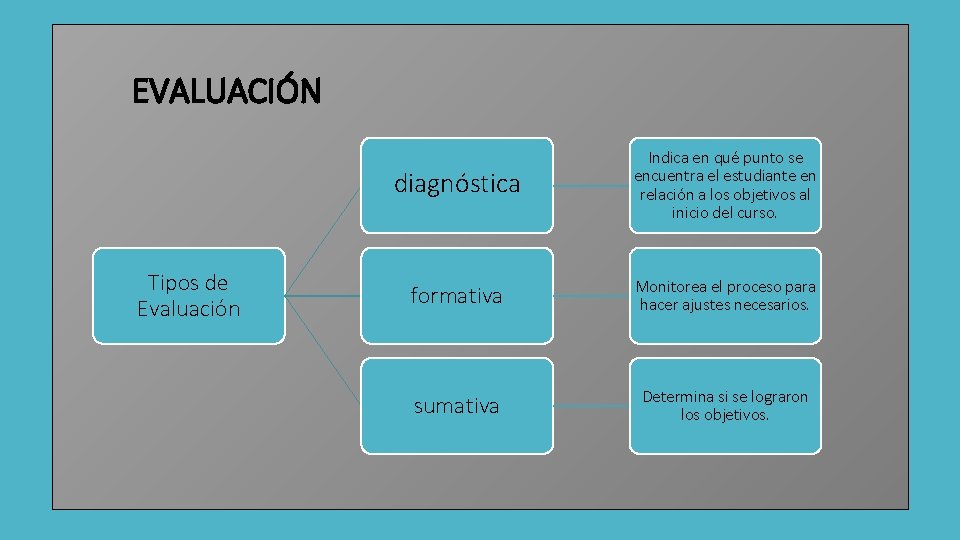 EVALUACIÓN

Tipos de Evaluación

diagnóstica

Indica en qué punto se encuentra el estudiante en relación a los objetivos al inicio del curso.

formativa

Monitorea el proceso para hacer ajustes necesarios.

sumativa

Determina si se lograron los objetivos.